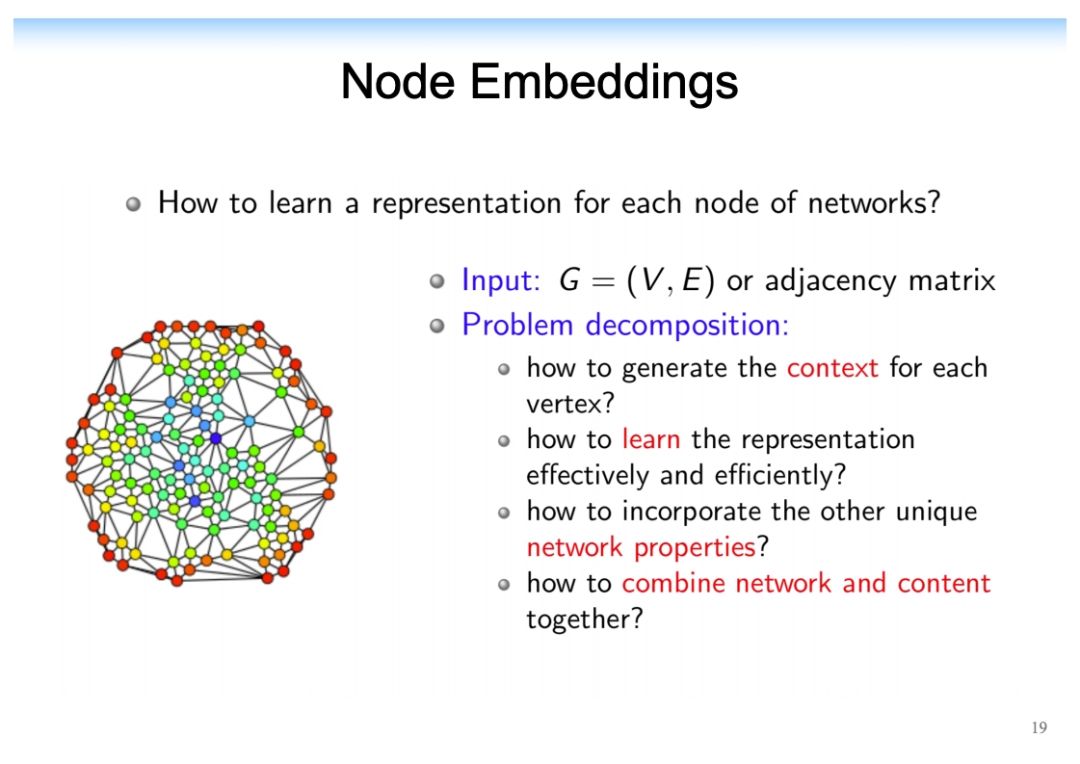 Node Embeddings

How to learn a representation for each node of networks?

Input: $G = (V, E)$ or adjacency matrix

Problem decomposition:

how to generate the context for each vertex?

how to learn the representation effectively and efficiently?

how to incorporate the other unique network properties?

how to combine network and content together?

19